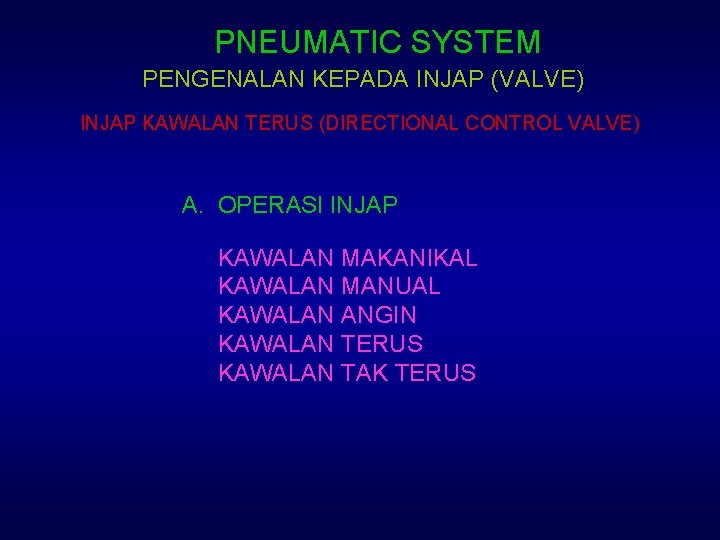 PNEUMATIC SYSTEM

PENGENALAN KEPADA INJAP (VALVE)

INJAP KAWALAN TERUS (DIRECTIONAL CONTROL VALVE)

A. OPERASI INJAP

KAWALAN MAKANIKAL
KAWALAN MANUAL
KAWALAN ANGIN
KAWALAN TERUS
KAWALAN TAK TERUS